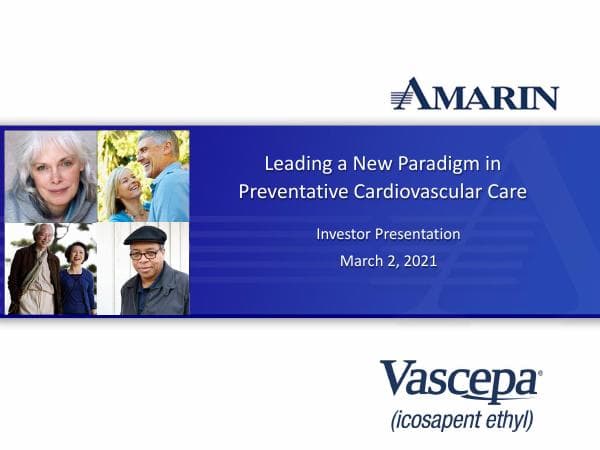 AMARIN

Leading a New Paradigm in Preventative Cardiovascular Care

Investor Presentation

March 2, 2021

Vascepa®

(icosapent ethyl)